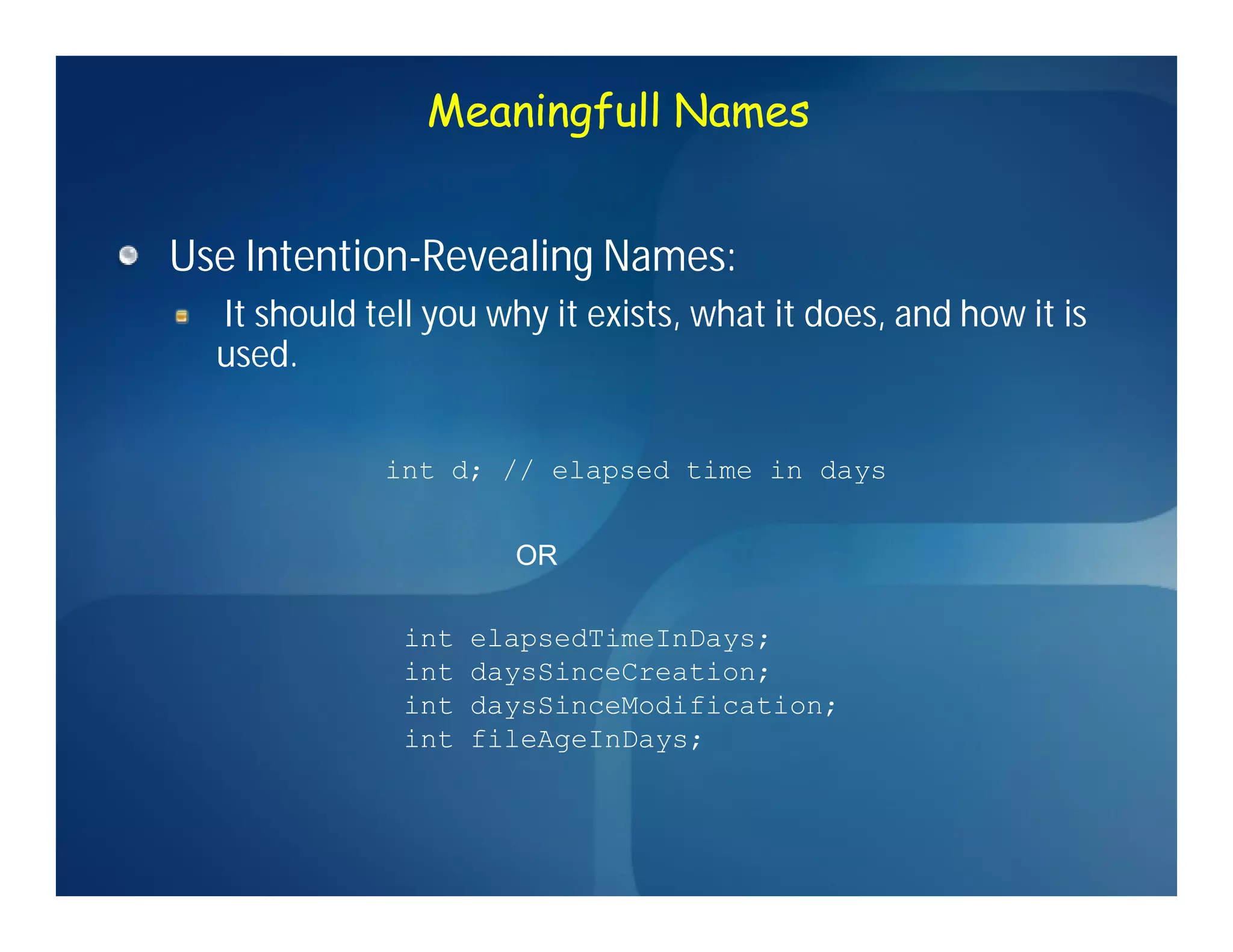 Meaningfull Names

Use Intention-Revealing Names:

It should tell you why it exists, what it does, and how it is used.

int d; // elapsed time in days

OR

int elapsedTimeInDays;
int daysSinceCreation;
int daysSinceModification;
int fileAgeInDays;